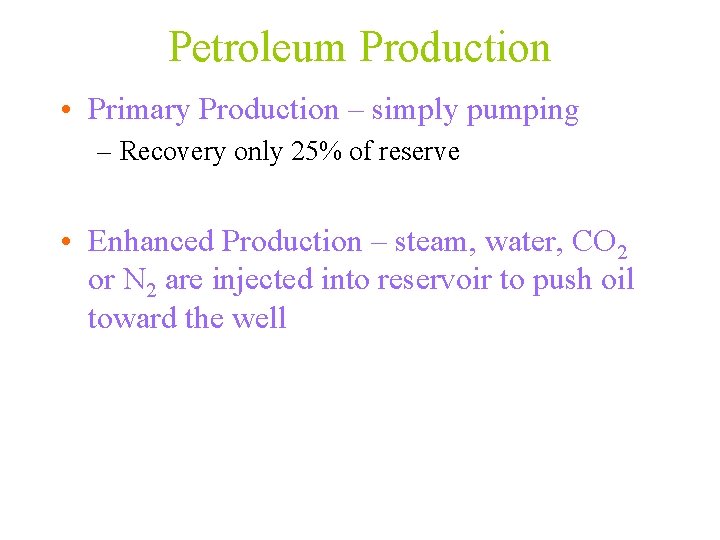 Petroleum Production

• Primary Production – simply pumping

– Recovery only 25% of reserve

• Enhanced Production – steam, water, $CO_2$ or $N_2$ are injected into reservoir to push oil toward the well